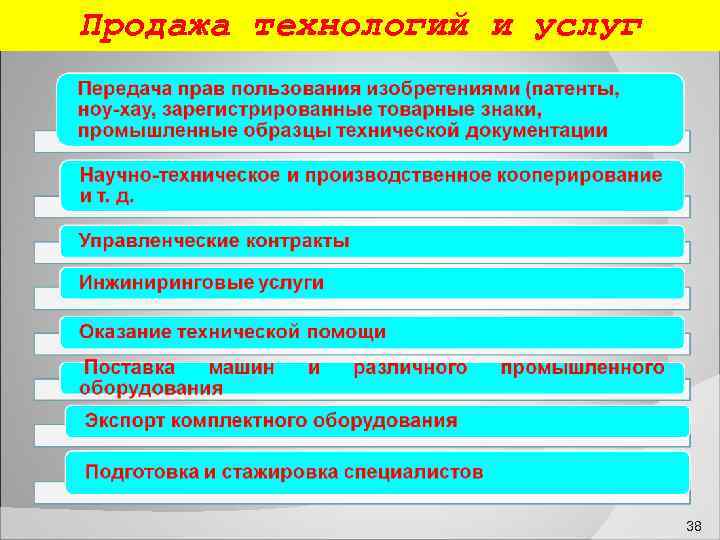 Продажа технологий и услуг

Передача прав пользования изобретениями (патенты, ноу-хау, зарегистрированные товарные знаки, промышленные образцы технической документации

Научно-техническое и производственное кооперирование и т. д.

Управленческие контракты

Инжиниринговые услуги

Оказание технической помощи

Поставка машин и различного промышленного оборудования

Экспорт комплектного оборудования

Подготовка и стажировка специалистов

38